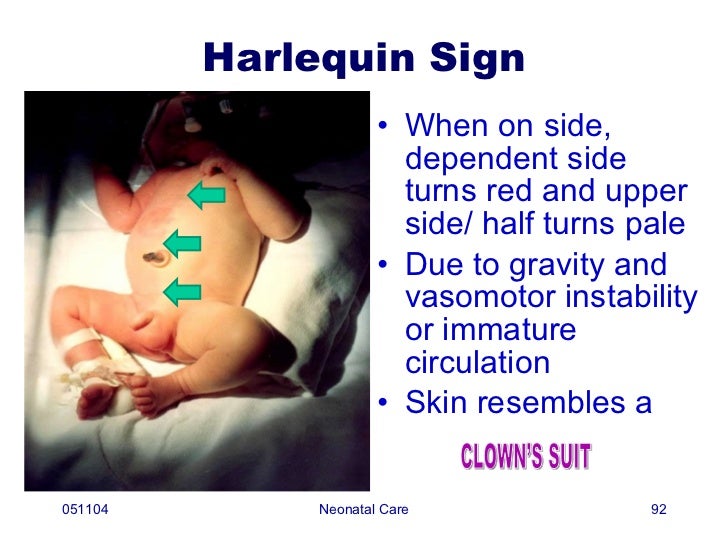 Harlequin Sign

• When on side, dependent side turns red and upper side/ half turns pale
• Due to gravity and vasomotor instability or immature circulation
• Skin resembles a

CLOWN'S SUIT

051104

Neonatal Care

92